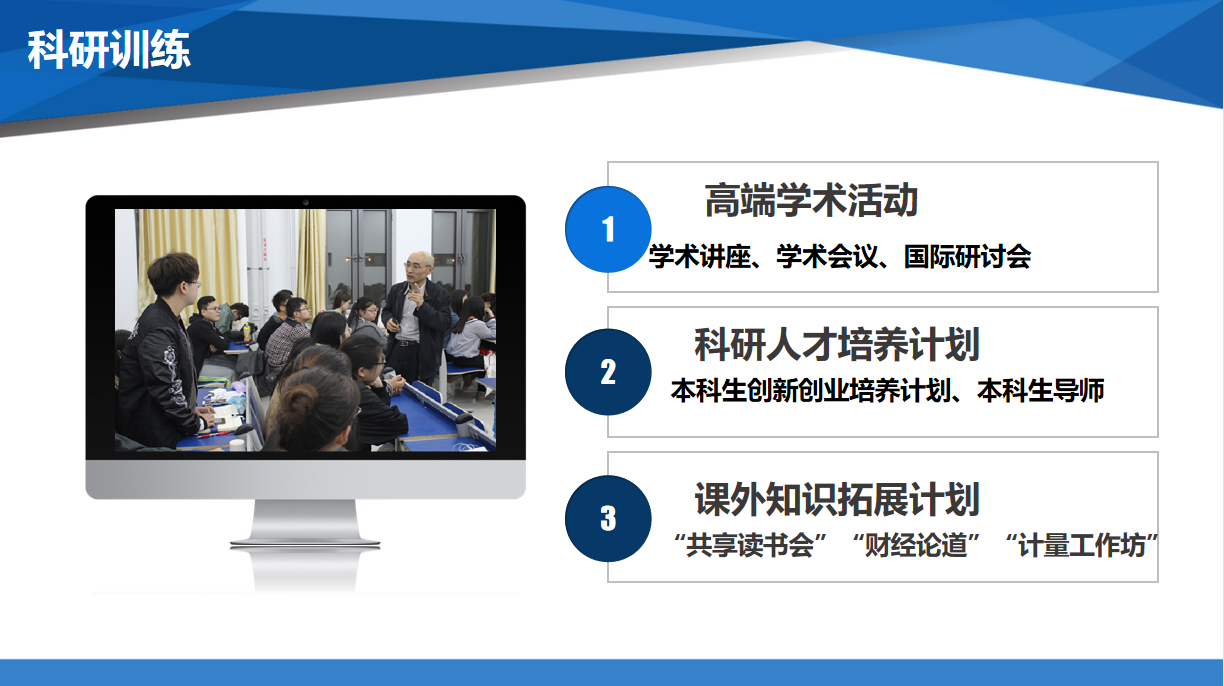 科研训练

1
高端学术活动
学术讲座、学术会议、国际研讨会

2
科研人才培养计划
本科生创新创业培养计划、本科生导师

3
课外知识拓展计划
“共享读书会” “财经论道” “计量工作坊”